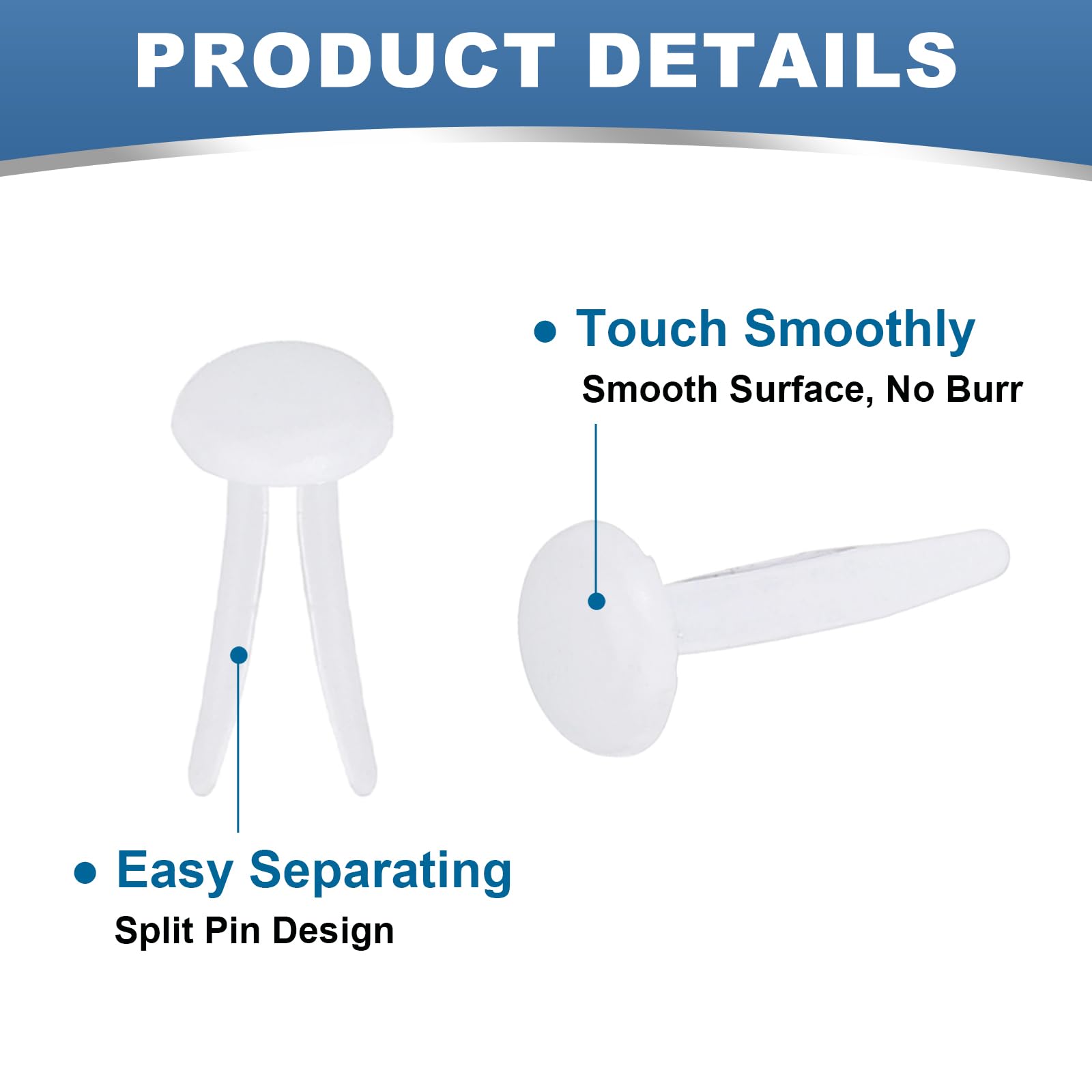 PRODUCT DETAILS

• Touch Smoothly
Smooth Surface, No Burr

• Easy Separating
Split Pin Design